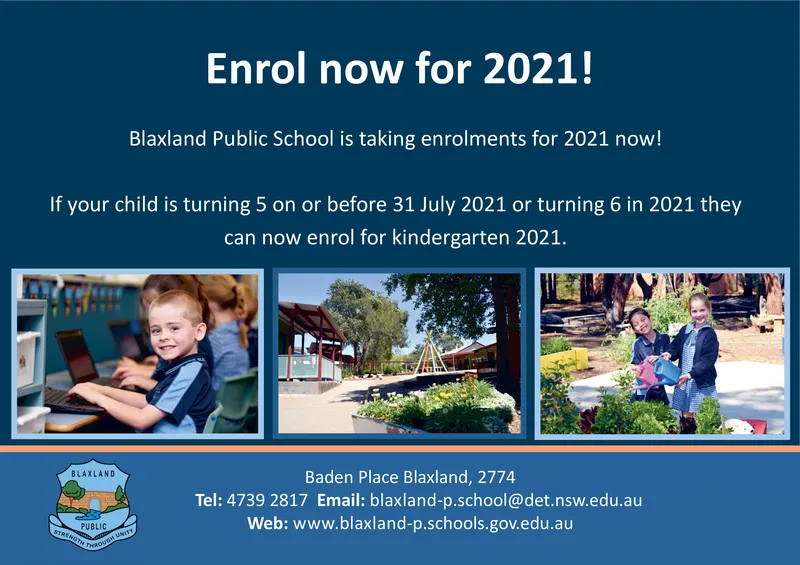 Enrol now for 2021!

Blaxland Public School is taking enrolments for 2021 now!

If your child is turning 5 on or before 31 July 2021 or turning 6 in 2021 they can now enrol for kindergarten 2021.

BLAXLAND
PUBLIC
STRENGTH THROUGH UNITY

Baden Place Blaxland, 2774
Tel: 4739 2817 Email: blaxland-p.school@det.nsw.edu.au
Web: www.blaxland-p.schools.gov.edu.au